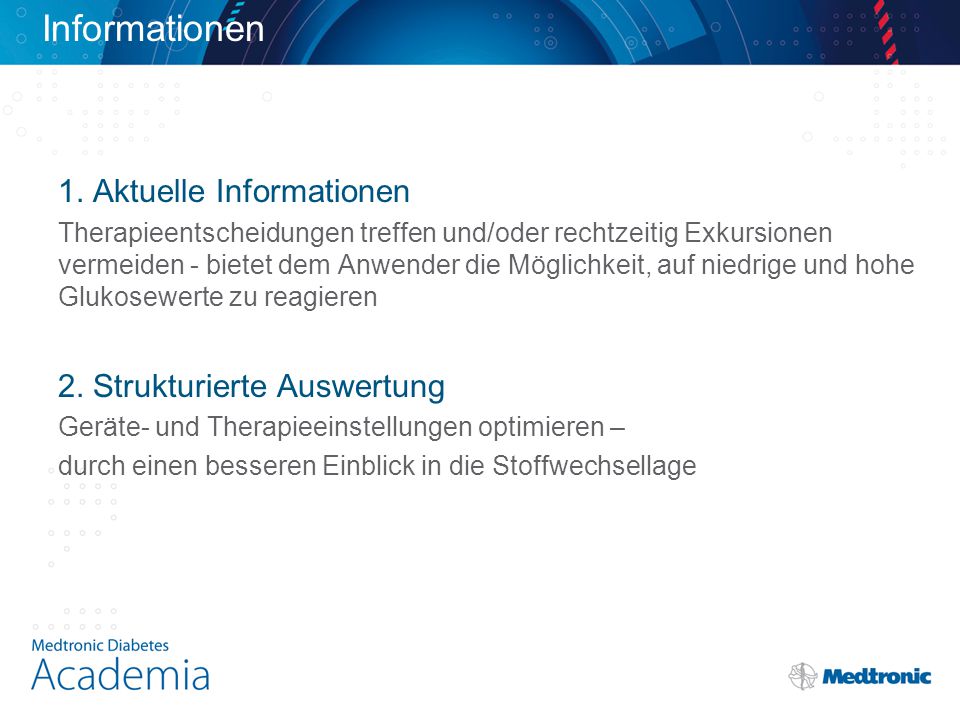 Informationen

1. Aktuelle Informationen

Therapieentscheidungen treffen und/oder rechtzeitig Exkursionen vermeiden - bietet dem Anwender die Möglichkeit, auf niedrige und hohe Glukosewerte zu reagieren

2. Strukturierte Auswertung

Geräte- und Therapieeinstellungen optimieren –

durch einen besseren Einblick in die Stoffwechsellage

Medtronic Diabetes
Academia

Medtronic